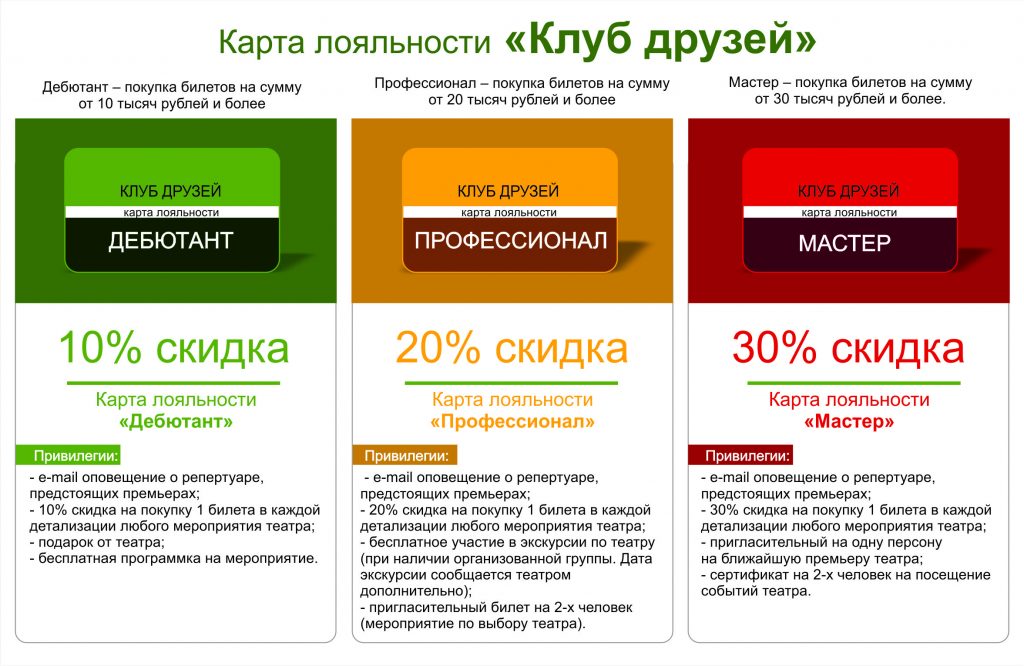 Карта лояльности «Клуб друзей»

Дебютант – покупка билетов на сумму от 10 тысяч рублей и более

КЛУБ ДРУЗЕЙ
карта лояльности
ДЕБЮТАНТ

10% скидка

Карта лояльности «Дебютант»

Привилегии:
- e-mail оповещение о репертуаре, предстоящих премьерах;
- 10% скидка на покупку 1 билета в каждой детализации любого мероприятия театра;
- подарок от театра;
- бесплатная программка на мероприятие.

Профессионал – покупка билетов на сумму от 20 тысяч рублей и более

КЛУБ ДРУЗЕЙ
карта лояльности
ПРОФЕССИОНАЛ

20% скидка

Карта лояльности «Профессионал»

Привилегии:
- e-mail оповещение о репертуаре, предстоящих премьерах;
- 20% скидка на покупку 1 билета в каждой детализации любого мероприятия театра;
- бесплатное участие в экскурсии по театру (при наличии организованной группы. Дата экскурсии сообщается театром дополнительно);
- пригласительный билет на 2-х человек (мероприятие по выбору театра).

Мастер – покупка билетов на сумму от 30 тысяч рублей и более.

КЛУБ ДРУЗЕЙ
карта лояльности
МАСТЕР

30% скидка

Карта лояльности «Мастер»

Привилегии:
- e-mail оповещение о репертуаре, предстоящих премьерах;
- 30% скидка на покупку 1 билета в каждой детализации любого мероприятия театра;
- пригласительный на одну персону на ближайшую премьеру театра;
- сертификат на 2-х человек на посещение событий театра.